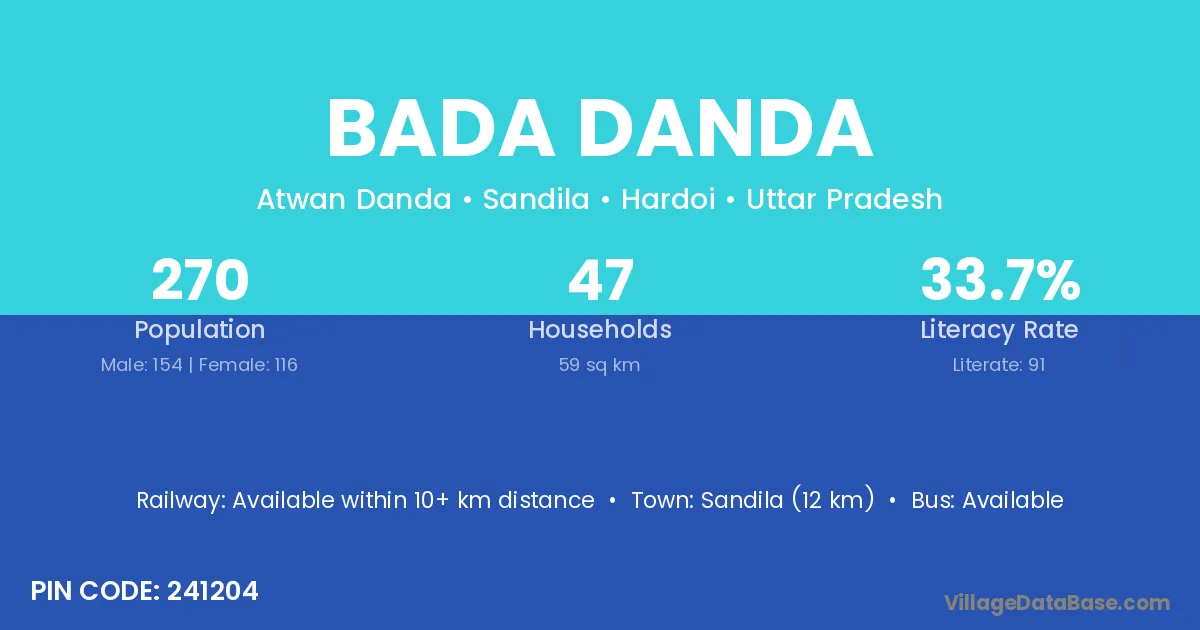 BADA DANDA

Atwan Danda • Sandila • Hardoi • Uttar Pradesh

270
Population
Male: 154 | Female: 116

47
Households
59 sq km

33.7%
Literacy Rate
Literate: 91

Railway: Available within 10+ km distance • Town: Sandila (12 km) • Bus: Available

PIN CODE: 241204

VillageDataBase.com